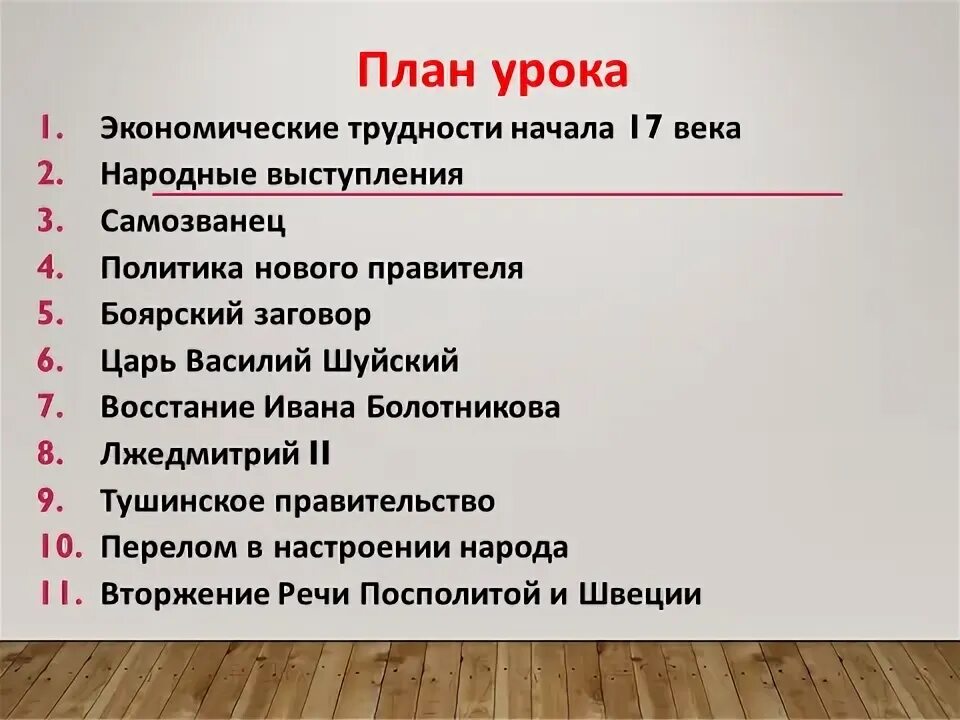 План урока

1. Экономические трудности начала 17 века
2. Народные выступления
3. Самозванец
4. Политика нового правителя
5. Боярский заговор
6. Царь Василий Шуйский
7. Восстание Ивана Болотникова
8. Лжедмитрий II
9. Тушинское правительство
10. Перелом в настроении народа
11. Вторжение Речи Посполитой и Швеции